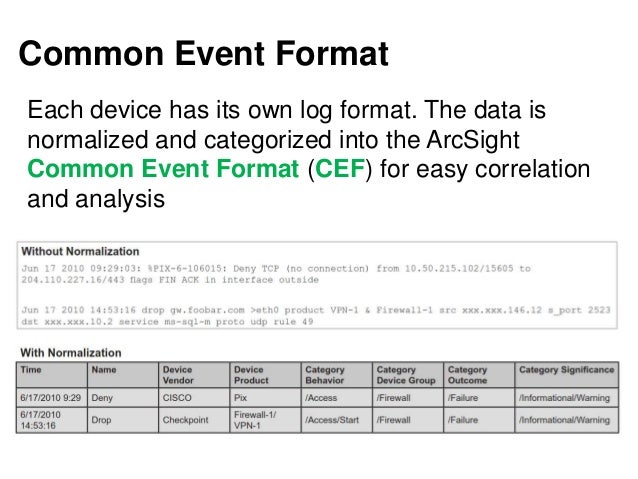 Common Event Format

Each device has its own log format. The data is normalized and categorized into the ArcSight Common Event Format (CEF) for easy correlation and analysis

Without Normalization

Jun 17 2010 09:29:03: %PIX-6-106015: Deny TCP (no connection) from 10.50.215.102/15605 to 204.110.227.16/443 flags FIN ACK in interface outside

Jun 17 2010 14:53:16 drop gw.foobar.com >eth0 product VPN-1 & Firewall-1 src xxx.xxx.146.12 s_port 2523 dst xxx.xxx.10.2 service ms-sql-m proto udp rule 49

With Normalization

| Time | Name | Device Vendor | Device Product | Category Behavior | Category Device Group | Category Outcome | Category Significance |
|---|---|---|---|---|---|---|---|
| 6/17/2010 9:29 | Deny | CISCO | Pix | /Access | /Firewall | /Failure | /Informational/Warning |
| 6/17/2010 14:53:16 | Drop | Checkpoint | Firewall-1/ VPN-1 | /Access/Start | /Firewall | /Failure | /Informational/Warning |